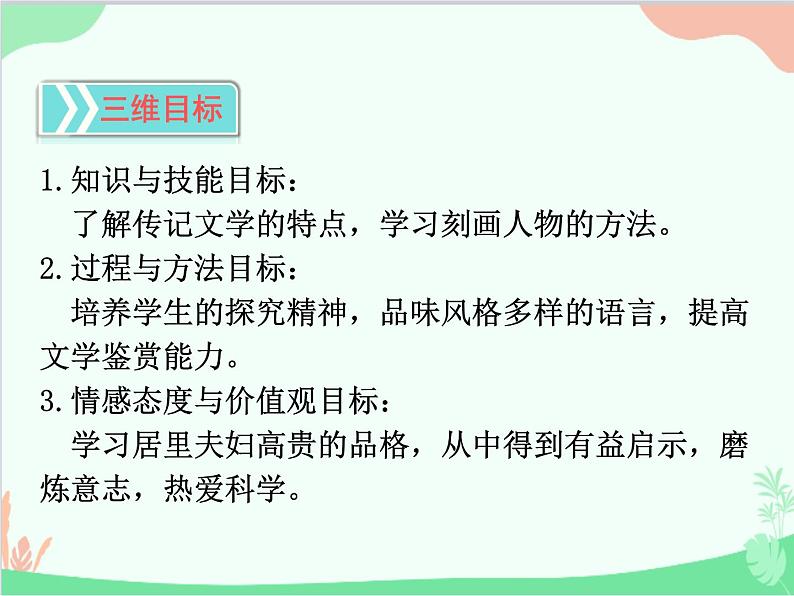 三维目标

1.知识与技能目标：
了解传记文学的特点，学习刻画人物的方法。

2.过程与方法目标：
培养学生的探究精神，品味风格多样的语言，提高文学鉴赏能力。

3.情感态度与价值观目标：
学习居里夫妇高贵的品格，从中得到有益启示，磨炼意志，热爱科学。